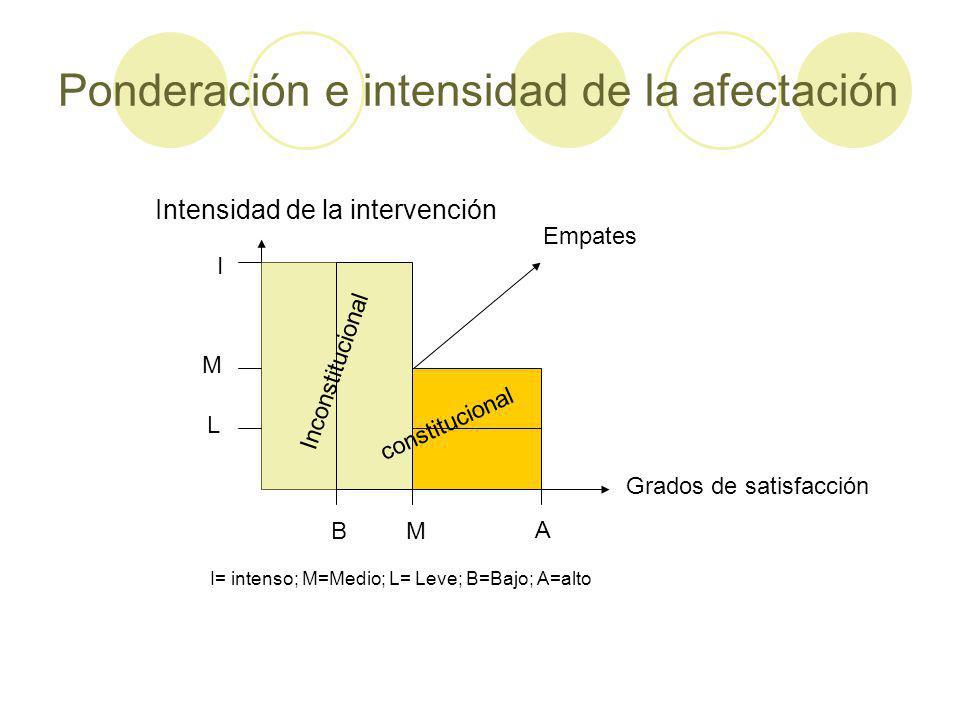 Ponderación e intensidad de la afectación

Intensidad de la intervención

Empates

I

M

L

Inconstitucional

constitucional

Grados de satisfacción

B M A

I= intenso; M=Medio; L= Leve; B=Bajo; A=alto